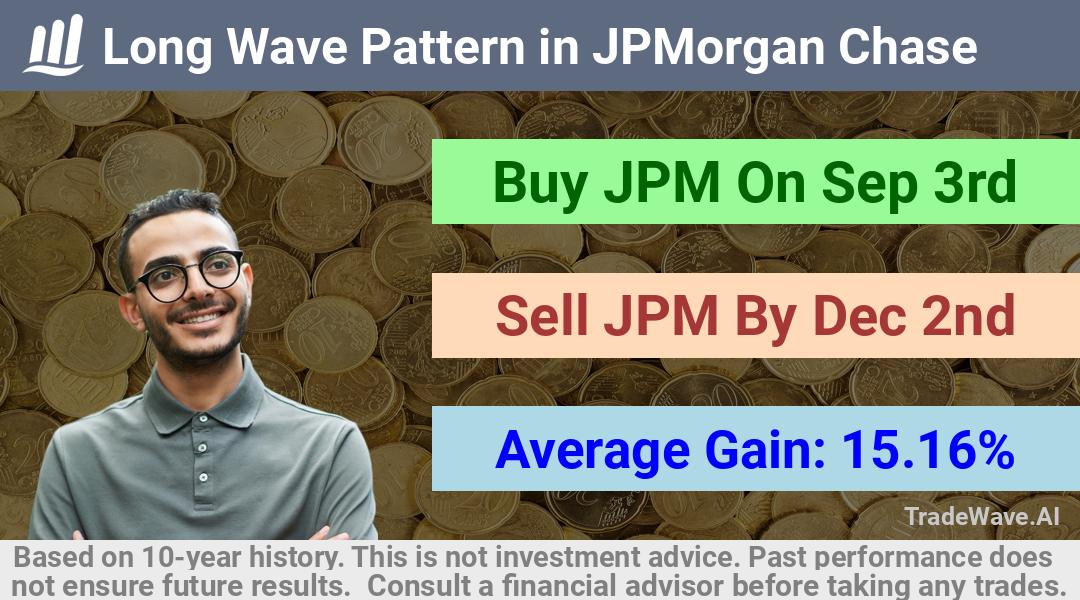 Long Wave Pattern in JPMorgan Chase

Buy JPM On Sep 3rd

Sell JPM By Dec 2nd

Average Gain: 15.16%

TradeWave.AI

Based on 10-year history. This is not investment advice. Past performance does not ensure future results. Consult a financial advisor before taking any trades.